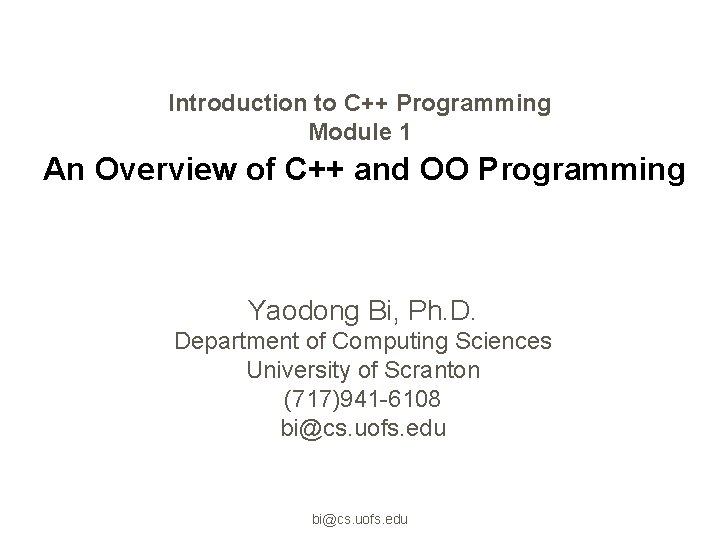 Introduction to C++ Programming
Module 1

An Overview of C++ and OO Programming

Yaodong Bi, Ph.D.
Department of Computing Sciences
University of Scranton
(717)941-6108
bi@cs.uofs.edu

bi@cs.uofs.edu